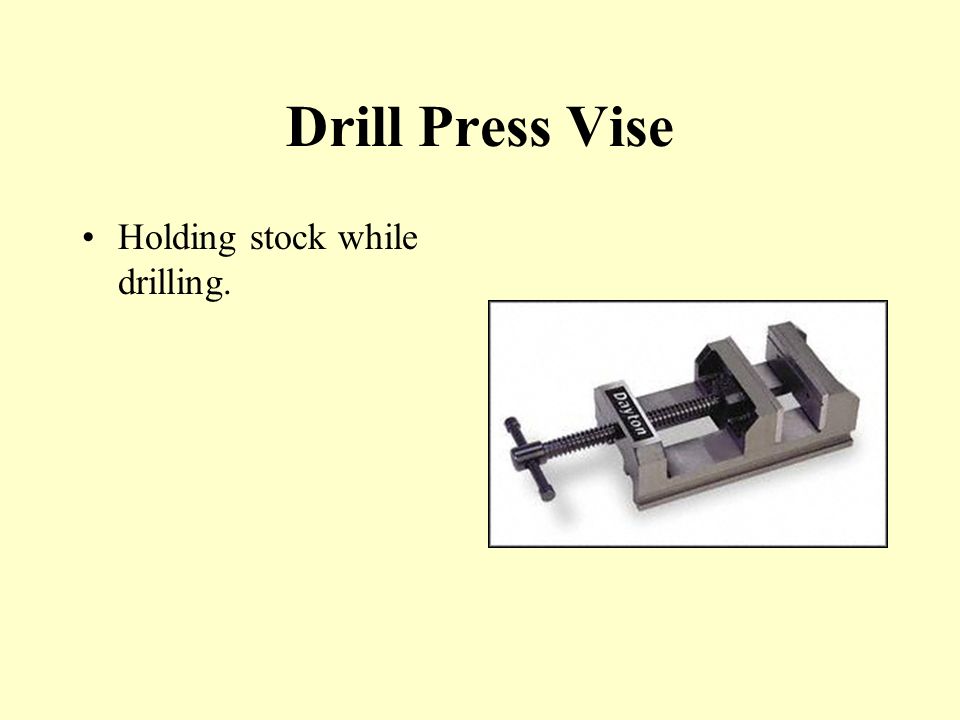 Drill Press Vise

• Holding stock while drilling.

Dayton